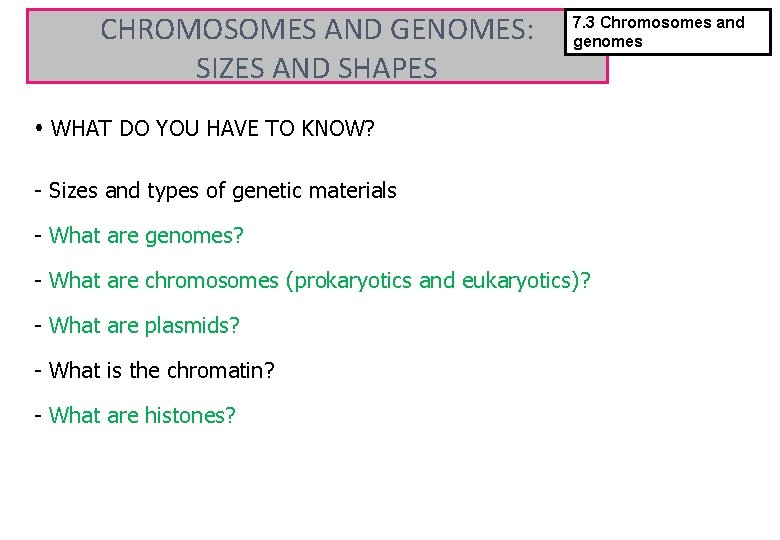 CHROMOSOMES AND GENOMES: SIZES AND SHAPES

7.3 Chromosomes and genomes

• WHAT DO YOU HAVE TO KNOW?

- Sizes and types of genetic materials

- What are genomes?

- What are chromosomes (prokaryotics and eukaryotics)?

- What are plasmids?

- What is the chromatin?

- What are histones?